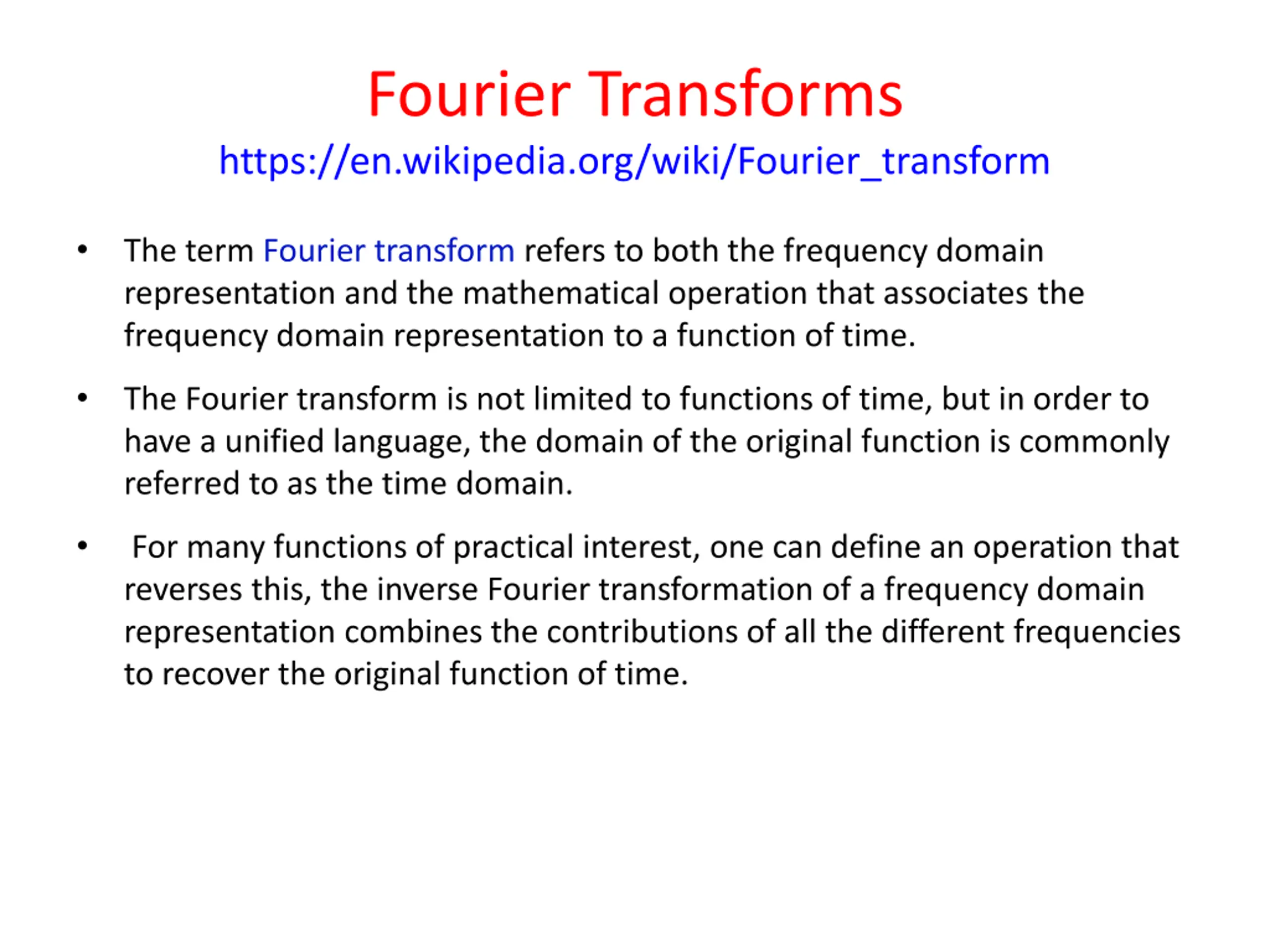 Fourier Transforms

https://en.wikipedia.org/wiki/Fourier_transform

• The term Fourier transform refers to both the frequency domain representation and the mathematical operation that associates the frequency domain representation to a function of time.

• The Fourier transform is not limited to functions of time, but in order to have a unified language, the domain of the original function is commonly referred to as the time domain.

• For many functions of practical interest, one can define an operation that reverses this, the inverse Fourier transformation of a frequency domain representation combines the contributions of all the different frequencies to recover the original function of time.